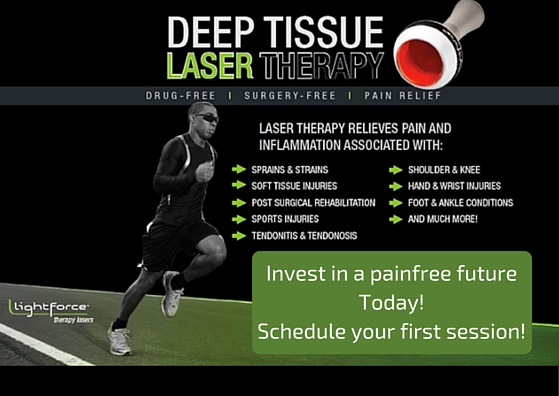 DEEP TISSUE
LASER THERAPY

DRUG-FREE | SURGERY-FREE | PAIN RELIEF

LASER THERAPY RELIEVES PAIN AND INFLAMMATION ASSOCIATED WITH:

SPRAINS & STRAINS
SOFT TISSUE INJURIES
POST SURGICAL REHABILITATION
SPORTS INJURIES
TENDONITIS & TENDONOSIS

SHOULDER & KNEE
HAND & WRIST INJURIES
FOOT & ANKLE CONDITIONS
AND MUCH MORE!

Invest in a painfree future Today!
Schedule your first session!

LightForce therapy lasers